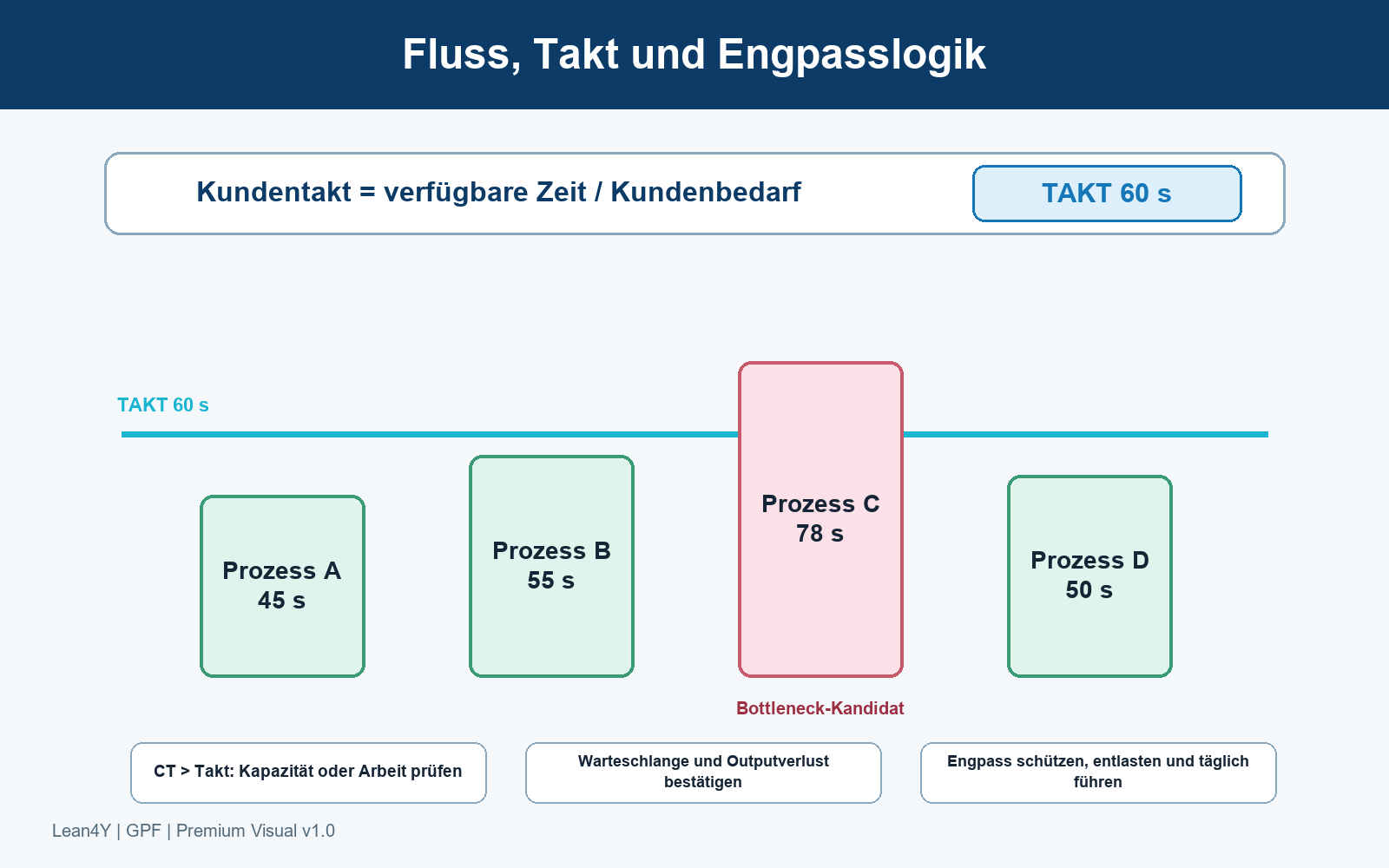 Fluss, Takt und Engpasslogik

Kundentakt = verfügbare Zeit / Kundenbedarf

TAKT 60 s

TAKT 60 s

Prozess A
45 s

Prozess B
55 s

Prozess C
78 s

Prozess D
50 s

Bottleneck-Kandidat

CT > Takt: Kapazität oder Arbeit prüfen

Warteschlange und Outputverlust bestätigen

Engpass schützen, entlasten und täglich führen

Lean4Y | GPF | Premium Visual v1.0